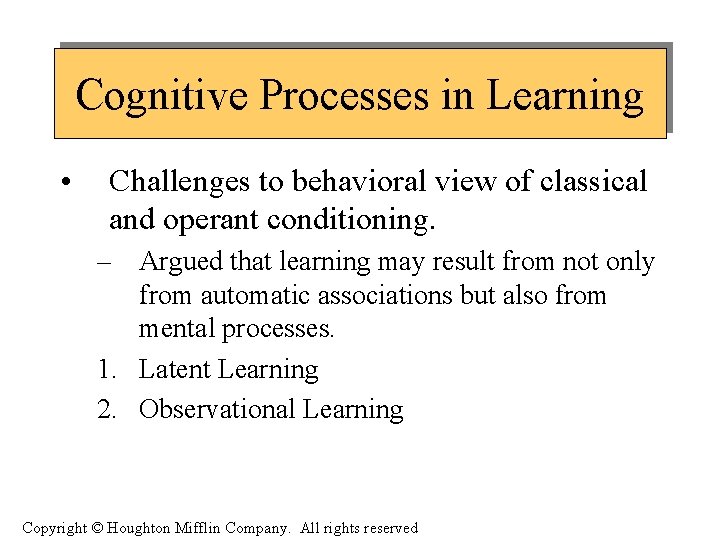 Cognitive Processes in Learning

• Challenges to behavioral view of classical and operant conditioning.

– Argued that learning may result from not only from automatic associations but also from mental processes.

1. Latent Learning

2. Observational Learning

Copyright © Houghton Mifflin Company. All rights reserved